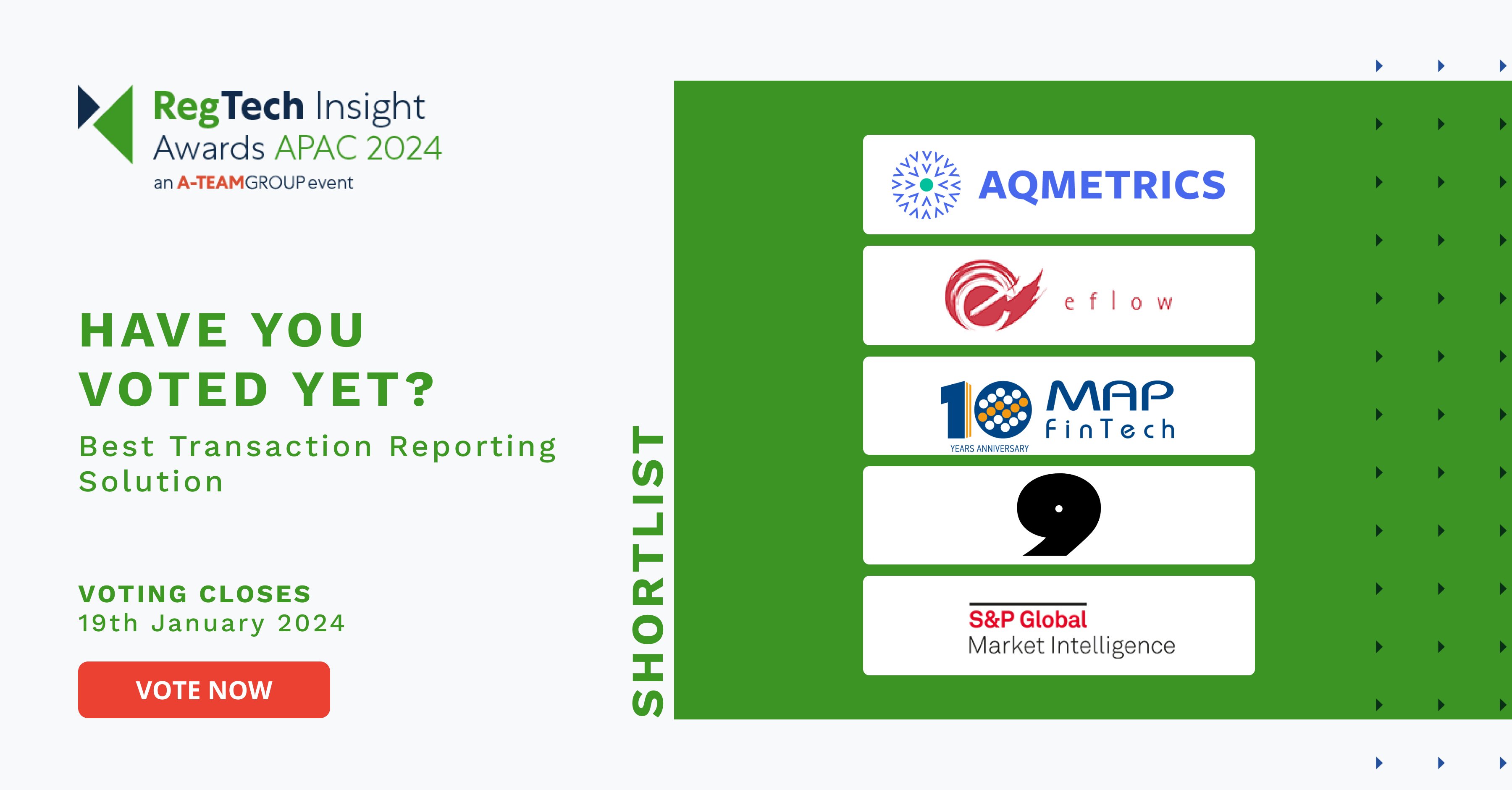 RegTech Insight
Awards APAC 2024
an A-TEAMGROUP event

HAVE YOU VOTED YET?

Best Transaction Reporting Solution

VOTING CLOSES
19th January 2024

VOTE NOW

SHORTLIST

AQMETRICS

eflow

10 YEARS ANNIVERSARY MAP FinTech

S&P Global
Market Intelligence